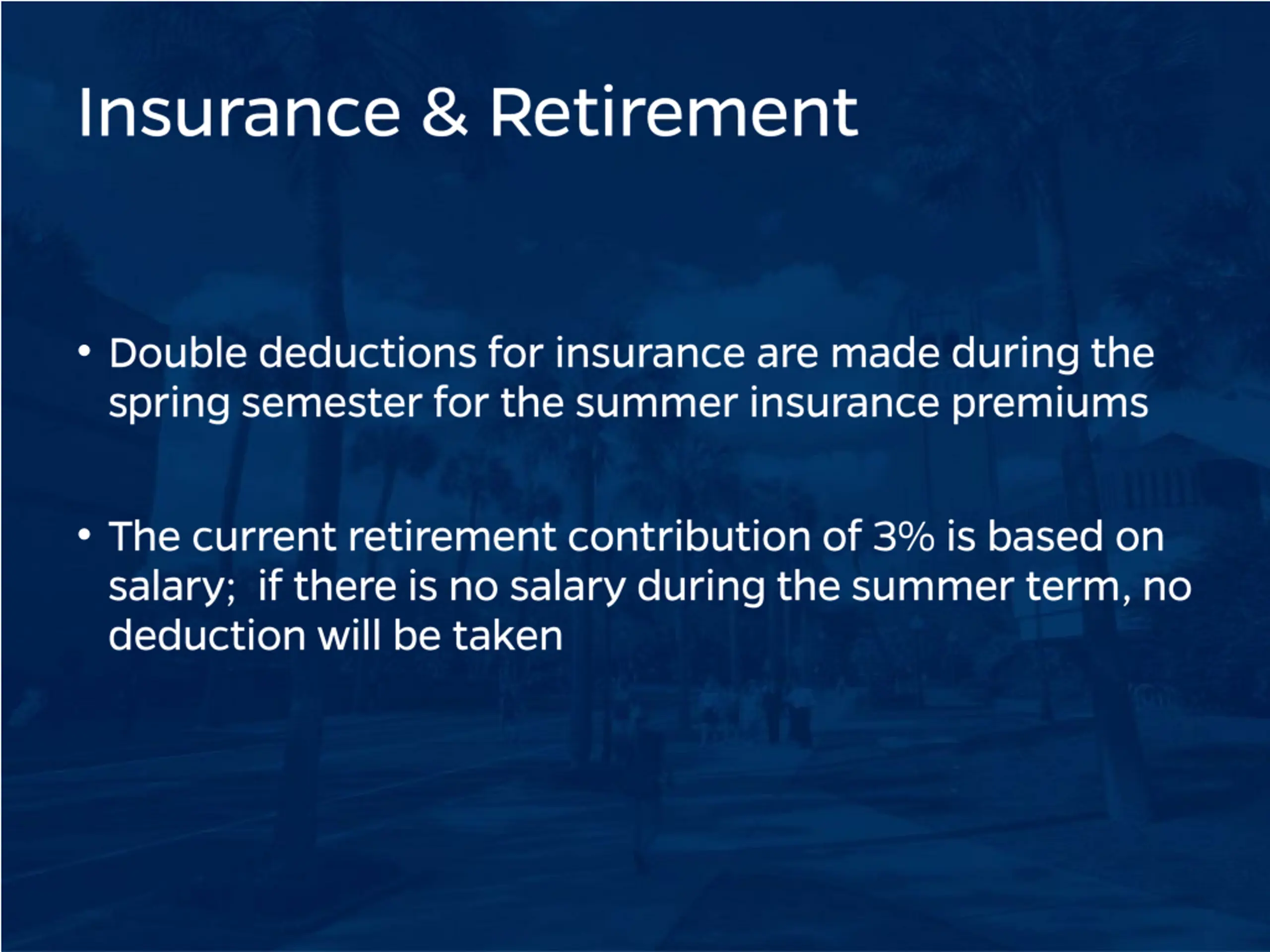 Insurance & Retirement

• Double deductions for insurance are made during the spring semester for the summer insurance premiums

• The current retirement contribution of 3% is based on salary;  if there is no salary during the summer term, no deduction will be taken